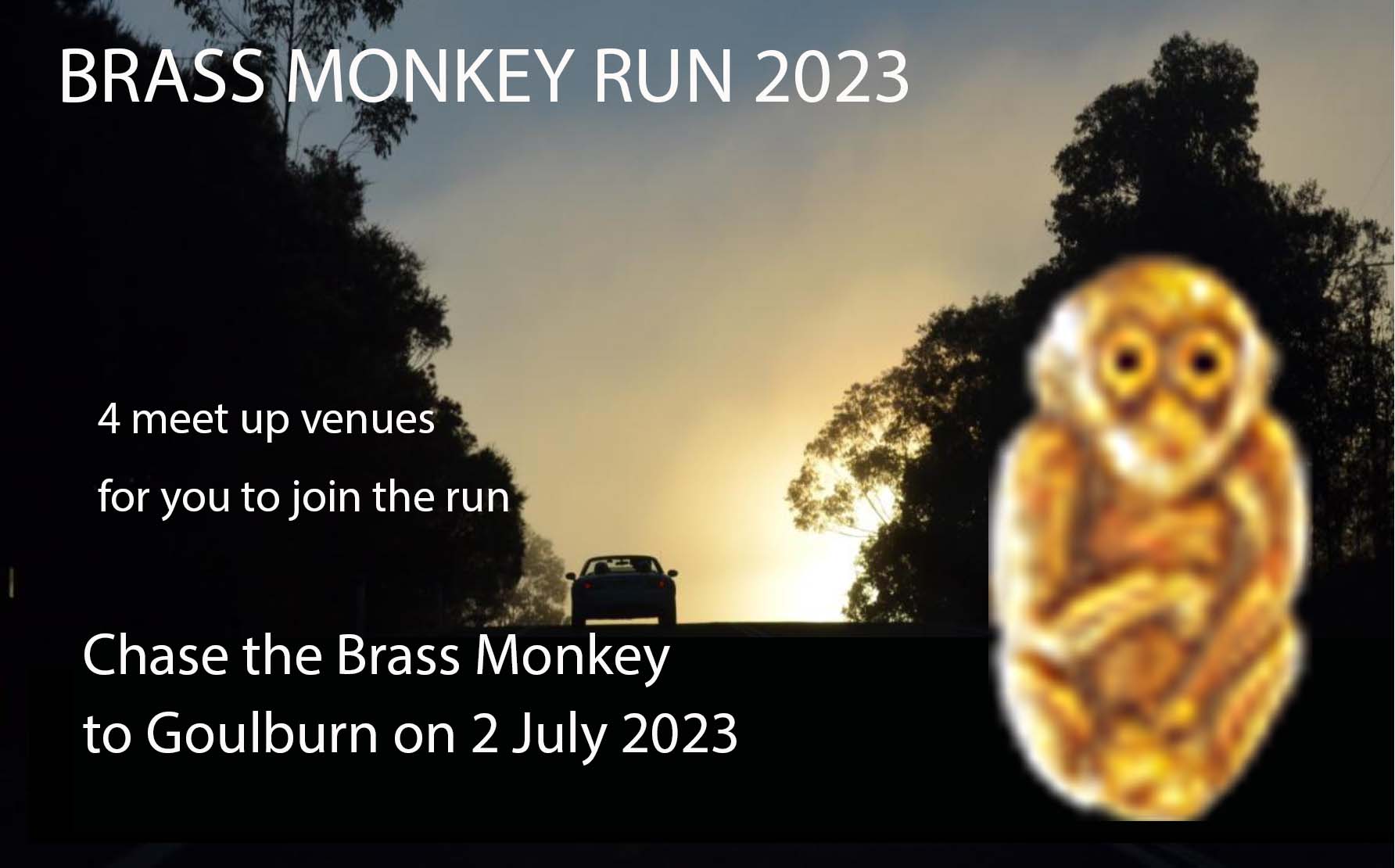 BRASS MONKEY RUN 2023

4 meet up venues
for you to join the run

Chase the Brass Monkey
to Goulburn on 2 July 2023